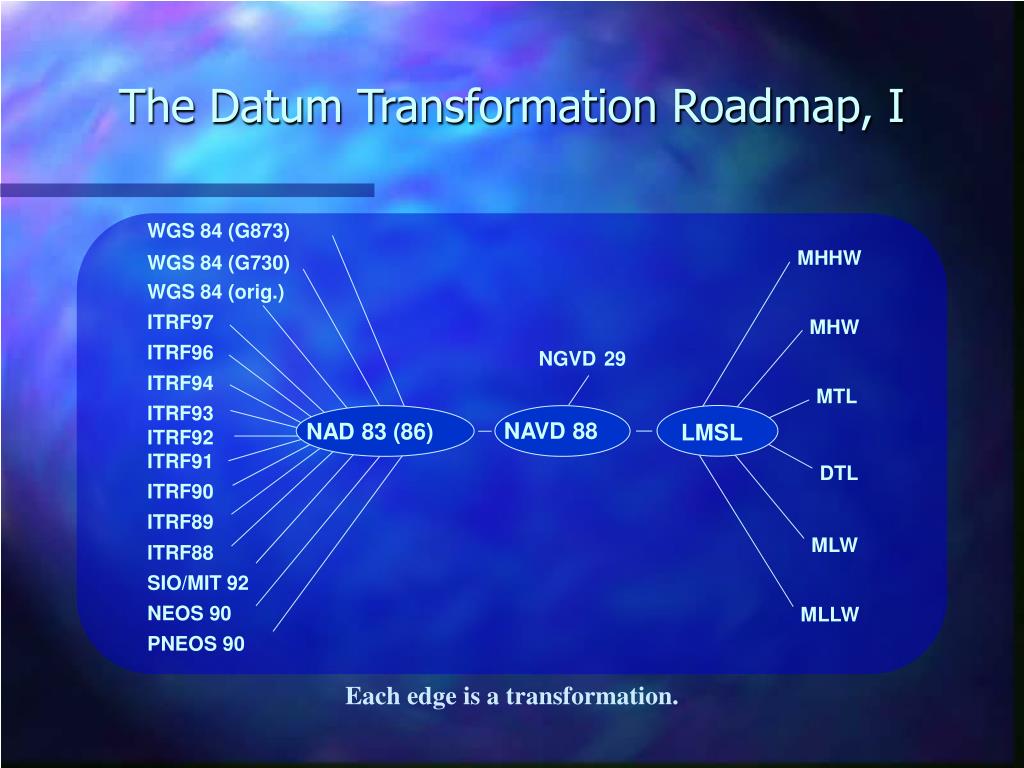 The Datum Transformation Roadmap, I

WGS 84 (G873)
WGS 84 (G730)
WGS 84 (orig.)
ITRF97
ITRF96
ITRF94
ITRF93
ITRF92
ITRF91
ITRF90
ITRF89
ITRF88
SIO/MIT 92
NEOS 90
PNEOS 90

NAD 83 (86)

NGVD 29

NAVD 88

LMSL

MHHW
MHW
MTL
DTL
MLW
MLLW

Each edge is a transformation.